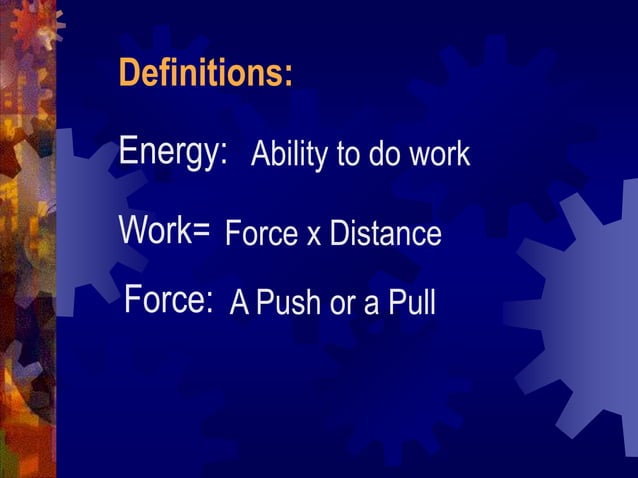 Definitions:

Energy: Ability to do work

Work= Force x Distance

Force: A Push or a Pull